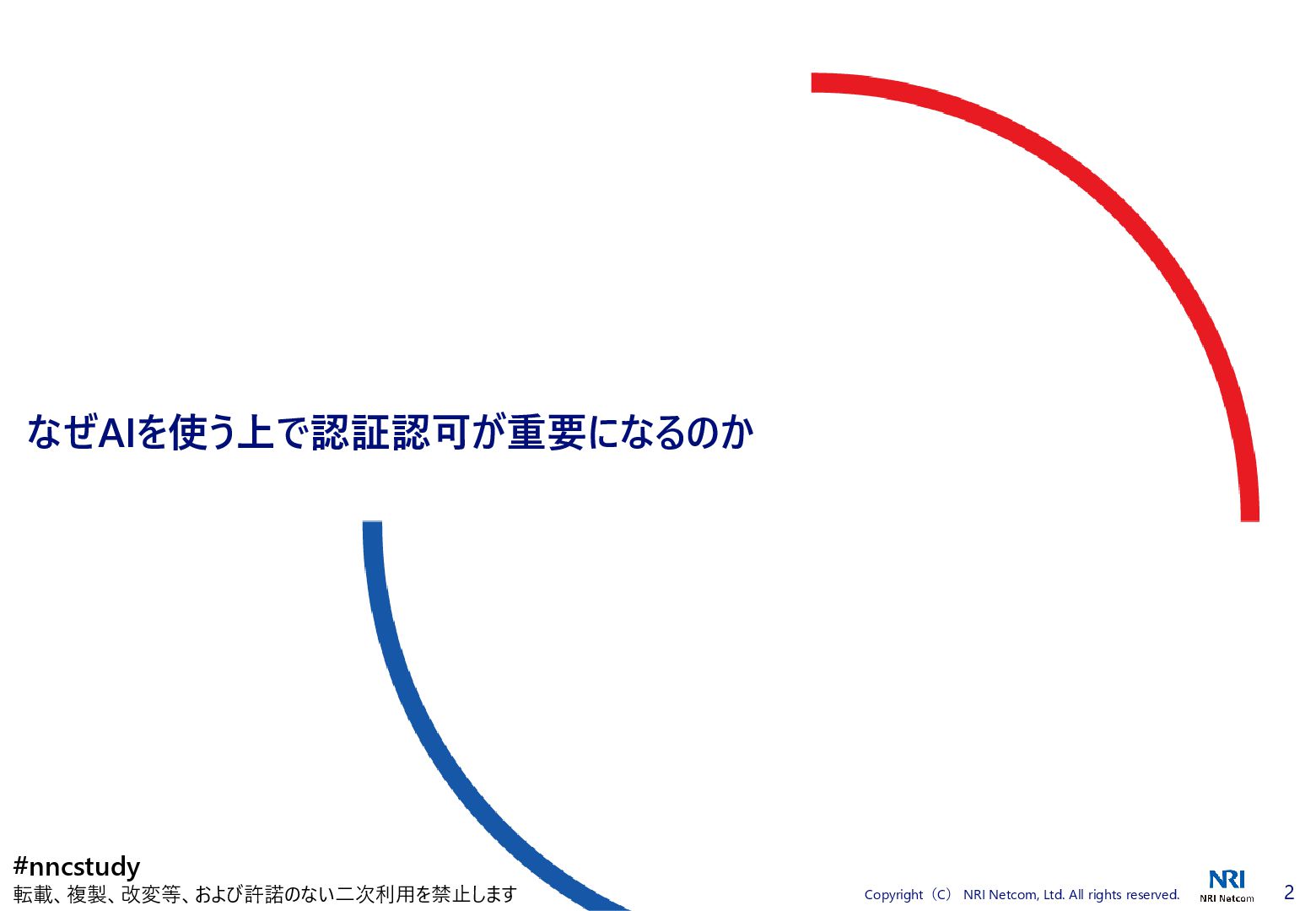 なぜAIを使う上で認証認可が重要になるのか

#nncstudy
転載、複製、改変等、および許諾のない二次利用を禁止します

Copyright（C） NRI Netcom, Ltd. All rights reserved.

NRI
NRI Netcom

2